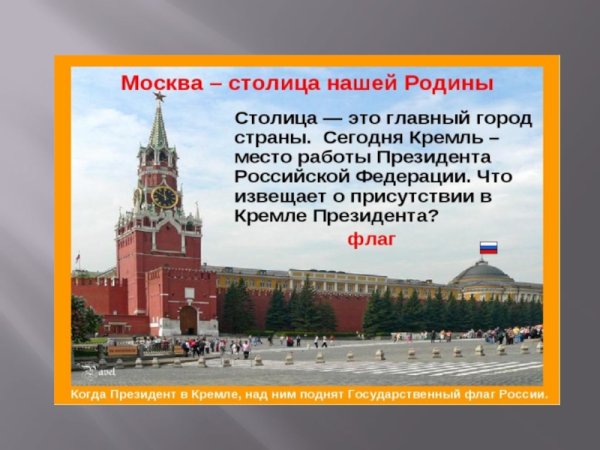 Москва – столица нашей Родины

Столица — это главный город страны. Сегодня Кремль – место работы Президента Российской Федерации. Что извещает о присутствии в Кремле Президента?

флаг

Pavel

Когда Президент в Кремле, над ним поднят Государственный флаг России.